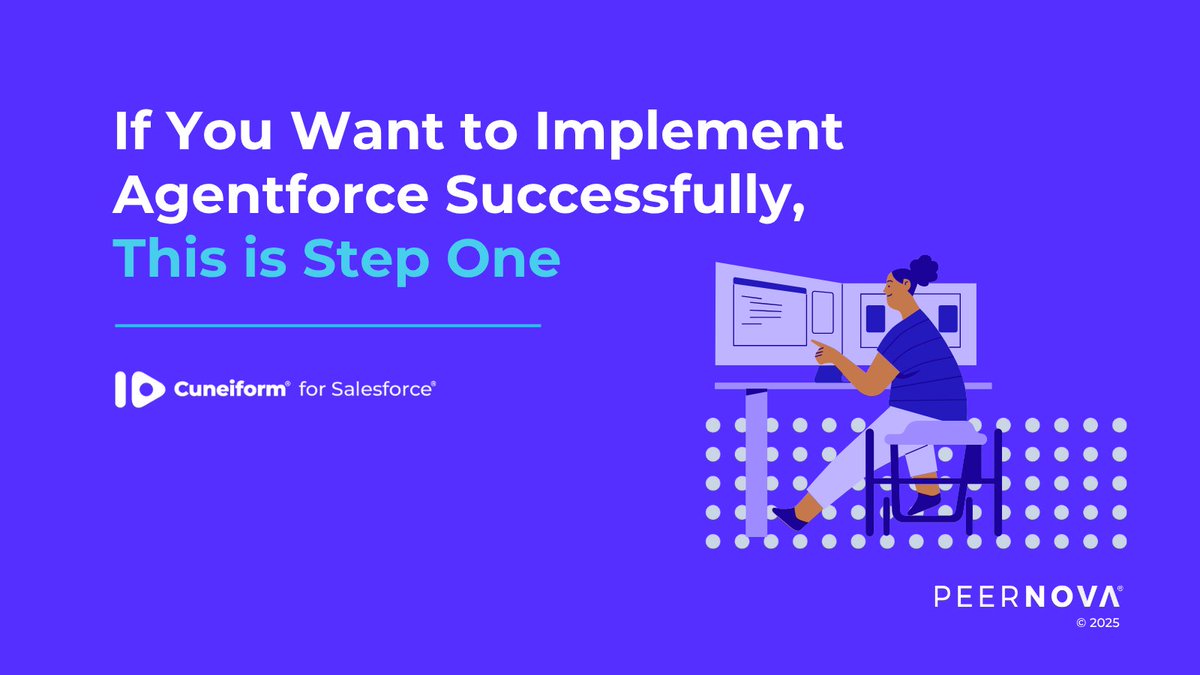 If You Want to Implement Agentforce Successfully, This is Step One

Cuneiform® for Salesforce®

PEERNOVA®
© 2025